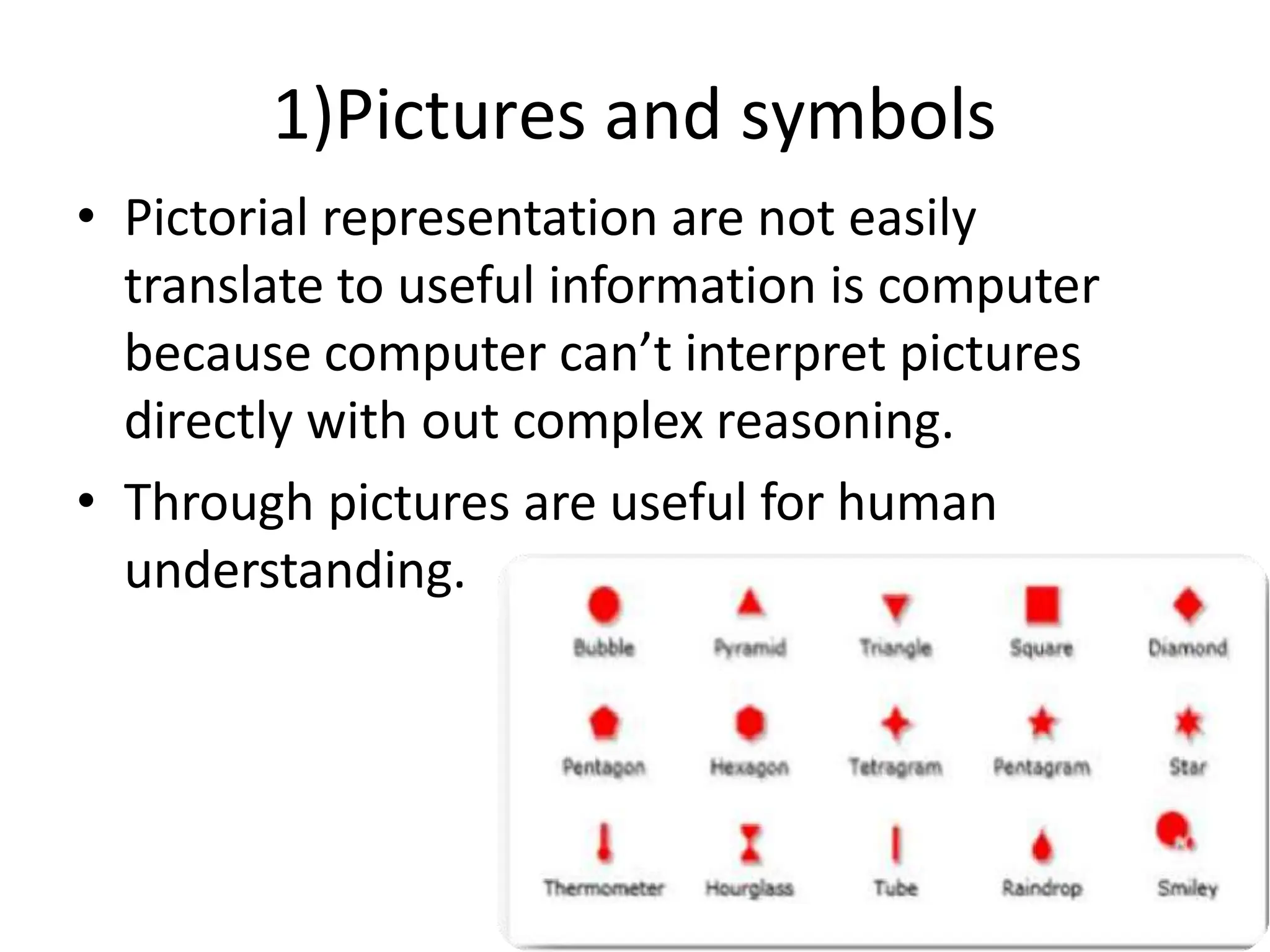 1)Pictures and symbols

• Pictorial representation are not easily translate to useful information is computer because computer can’t interpret pictures directly with out complex reasoning.

• Through pictures are useful for human understanding.

Bubble Pyramid Triangle Square Diamond

Pentagon Hexagon Tetragram Pentagram Star

Thermometer Hourglass Tube Raindrop Smiley